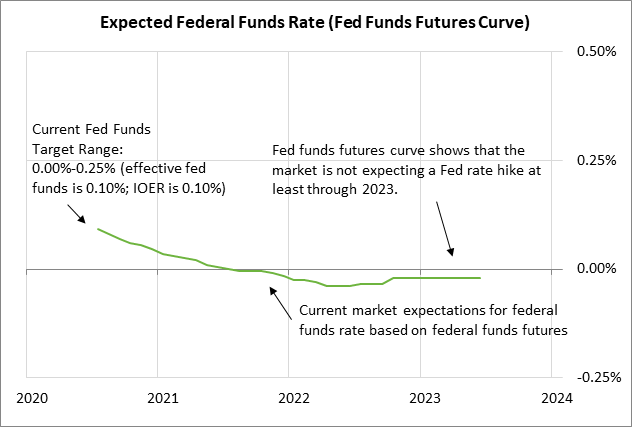 Expected Federal Funds Rate (Fed Funds Futures Curve)

0.50%

0.25%

0.00%

-0.25%

Current Fed Funds Target Range: 0.00%-0.25% (effective fed funds is 0.10%; IOER is 0.10%)

Fed funds futures curve shows that the market is not expecting a Fed rate hike at least through 2023.

Current market expectations for federal funds rate based on federal funds futures

2020

2021

2022

2023

2024